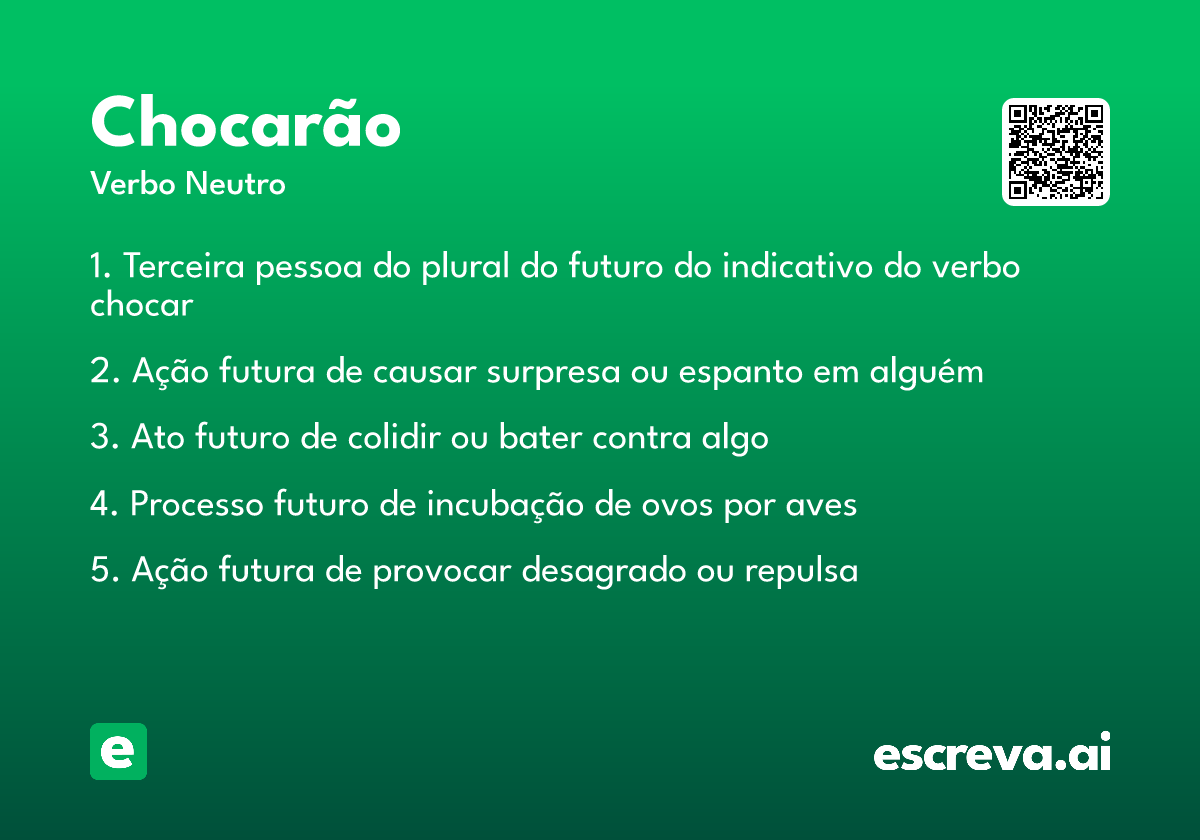 Chocarão

Verbo Neutro

1. Terceira pessoa do plural do futuro do indicativo do verbo chocar

2. Ação futura de causar surpresa ou espanto em alguém

3. Ato futuro de colidir ou bater contra algo

4. Processo futuro de incubação de ovos por aves

5. Ação futura de provocar desagrado ou repulsa

e

escreva.ai